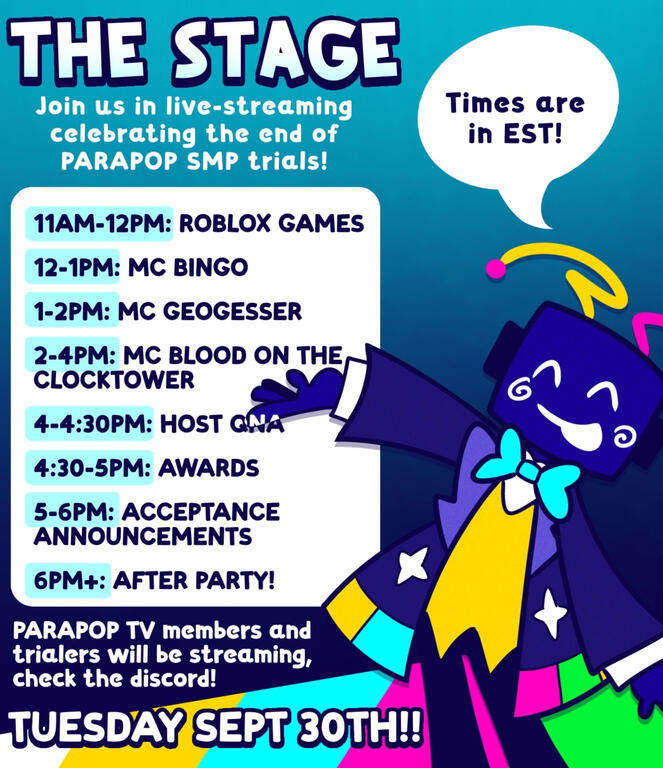 THE STAGE

Join us in live-streaming celebrating the end of PARAPOP SMP trials!

Times are in EST!

11AM-12PM: ROBLOX GAMES

12-1PM: MC BINGO

1-2PM: MC GEOGESSER

2-4PM: MC BLOOD ON THE CLOCKTOWER

4-4:30PM: HOST QNA

4:30-5PM: AWARDS

5-6PM: ACCEPTANCE ANNOUNCEMENTS

6PM+: AFTER PARTY!

PARAPOP TV members and trialers will be streaming, check the discord!

TUESDAY SEPT 30TH!!